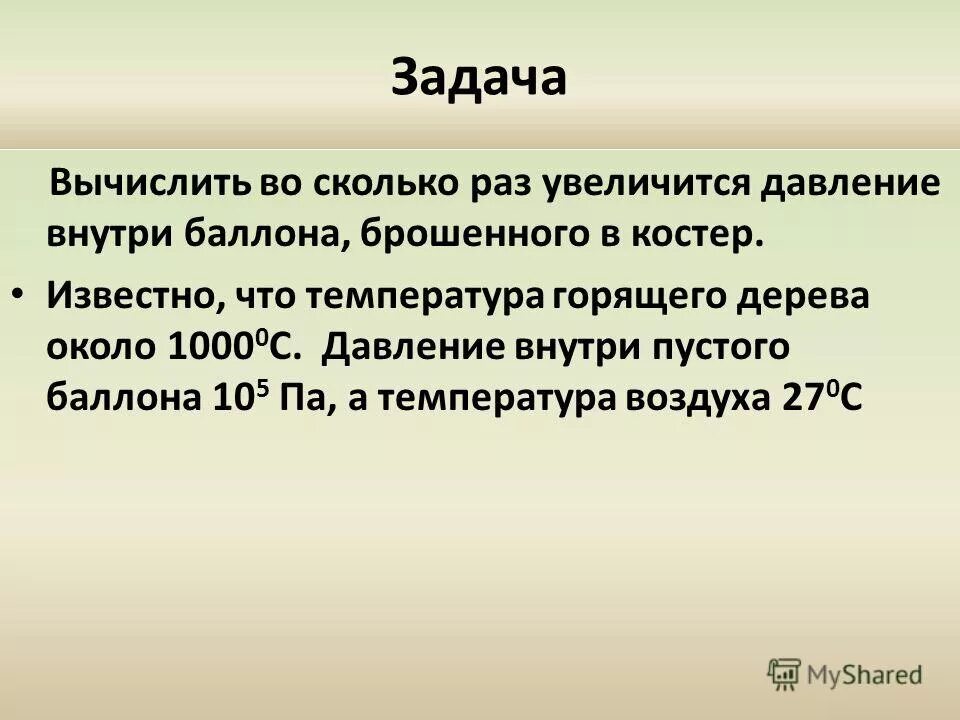 Задача

Вычислить во сколько раз увеличится давление внутри баллона, брошенного в костер.

• Известно, что температура горящего дерева около $1000^0$С. Давление внутри пустого баллона $10^5$ Па, а температура воздуха $27^0$С

MyShared